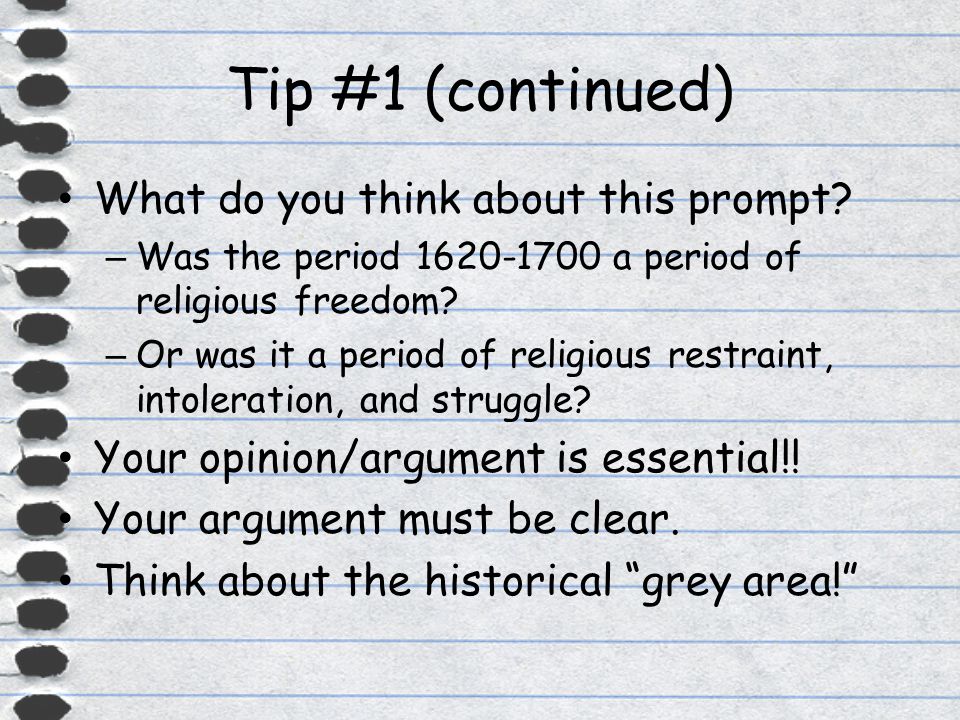 Tip #1 (continued)

• What do you think about this prompt?
– Was the period 1620-1700 a period of religious freedom?
– Or was it a period of religious restraint, intoleration, and struggle?
• Your opinion/argument is essential!!
• Your argument must be clear.
• Think about the historical “grey area!”